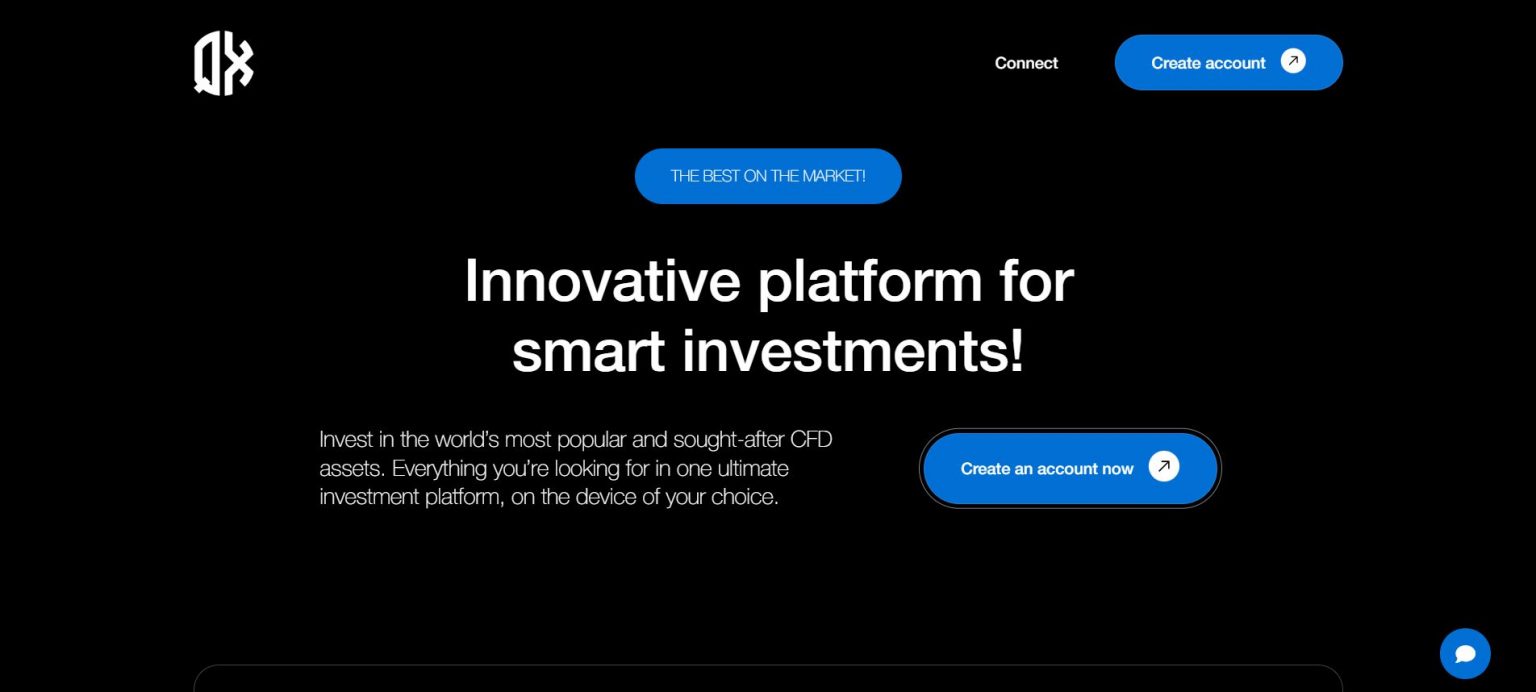 QX

Connect

Create account

THE BEST ON THE MARKET!

Innovative platform for smart investments!

Invest in the world's most popular and sought-after CFD assets. Everything you're looking for in one ultimate investment platform, on the device of your choice.

Create an account now